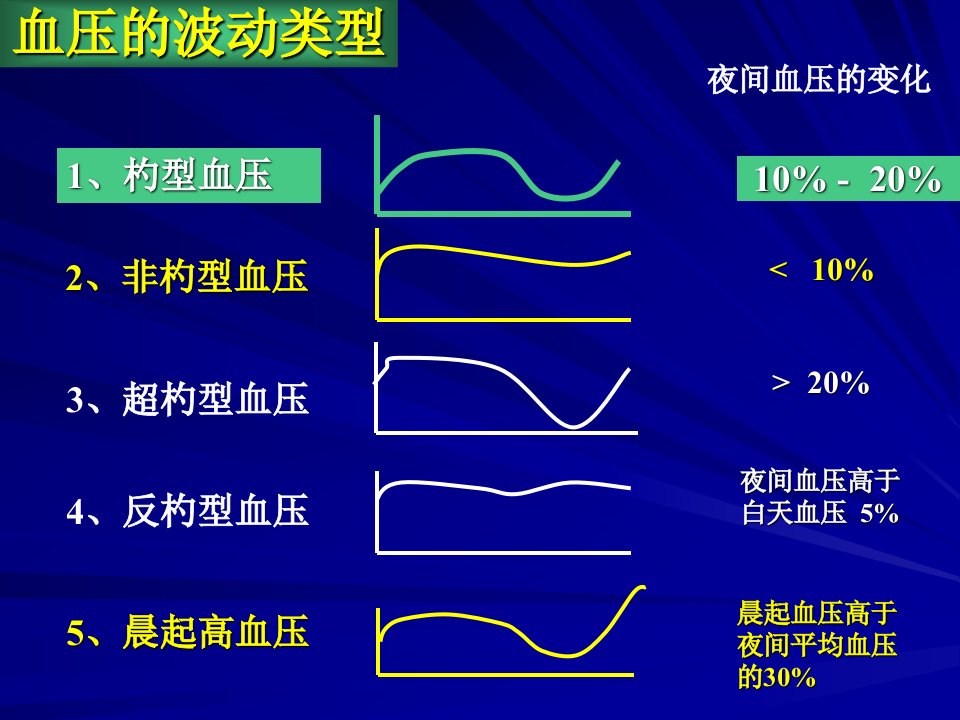 血压的波动类型

夜间血压的变化

1、杓型血压

10% - 20%

2、非杓型血压

< 10%

3、超杓型血压

> 20%

4、反杓型血压

夜间血压高于白天血压 5%

5、晨起高血压

晨起血压高于夜间平均血压的30%